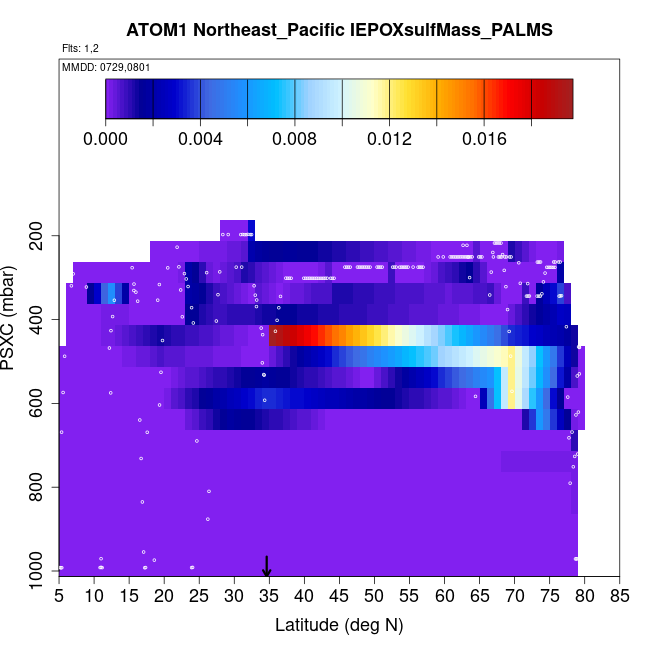 ATOM1 Northeast_Pacific IEPOXsulfMass_PALMS

Flts: 1,2

MMDD: 0729,0801

0.000 0.004 0.008 0.012 0.016

PSXC (mbar)

200
400
600
800
1000

5 10 15 20 25 30 35 40 45 50 55 60 65 70 75 80 85

Latitude (deg N)